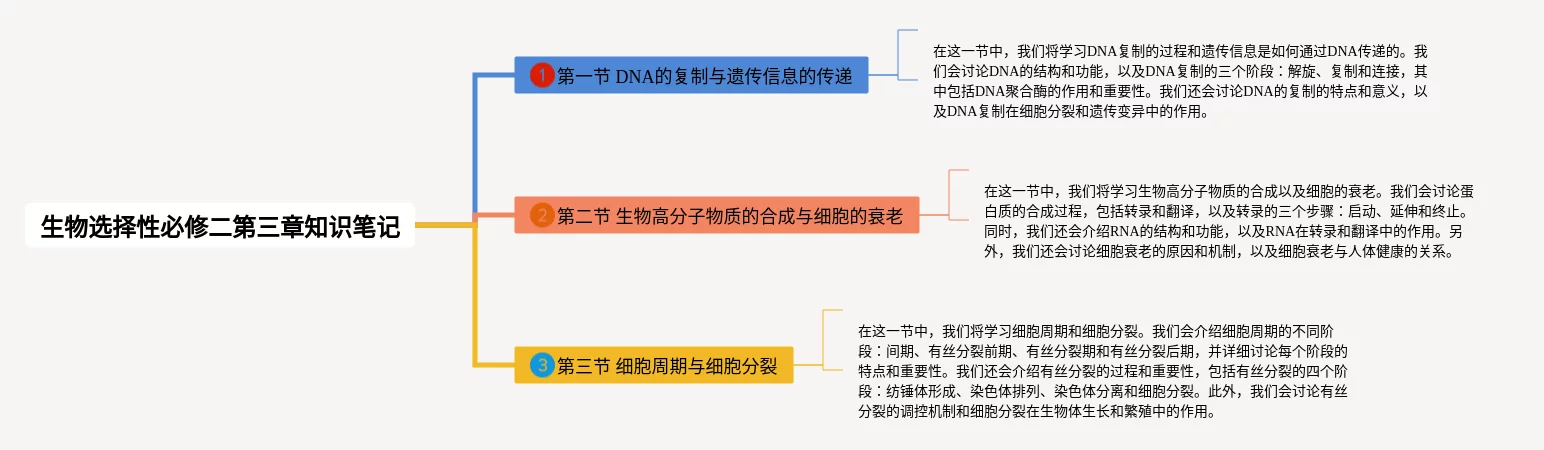 生物选择性必修二第三章知识笔记

1 第一节 DNA的复制与遗传信息的传递

在这一节中，我们将学习DNA复制的过程和遗传信息是如何通过DNA传递的。我们会讨论DNA的结构和功能，以及DNA复制的三个阶段：解旋、复制和连接，其中包括DNA聚合酶的作用和重要性。我们还会讨论DNA的复制的特点和意义，以及DNA复制在细胞分裂和遗传变异中的作用。

2 第二节 生物高分子物质的合成与细胞的衰老

在这一节中，我们将学习生物高分子物质的合成以及细胞的衰老。我们会讨论蛋白质的合成过程，包括转录和翻译，以及转录的三个步骤：启动、延伸和终止。同时，我们还会介绍RNA的结构和功能，以及RNA在转录和翻译中的作用。另外，我们还会讨论细胞衰老的原因和机制，以及细胞衰老与人体健康的关系。

3 第三节 细胞周期与细胞分裂

在这一节中，我们将学习细胞周期和细胞分裂。我们会介绍细胞周期的不同阶段：间期、有丝分裂前期、有丝分裂期和有丝分裂后期，并详细讨论每个阶段的特点和重要性。我们还会介绍有丝分裂的过程和重要性，包括有丝分裂的四个阶段：纺锤体形成、染色体排列、染色体分离和细胞分裂。此外，我们会讨论有丝分裂的调控机制和细胞分裂在生物体生长和繁殖中的作用。